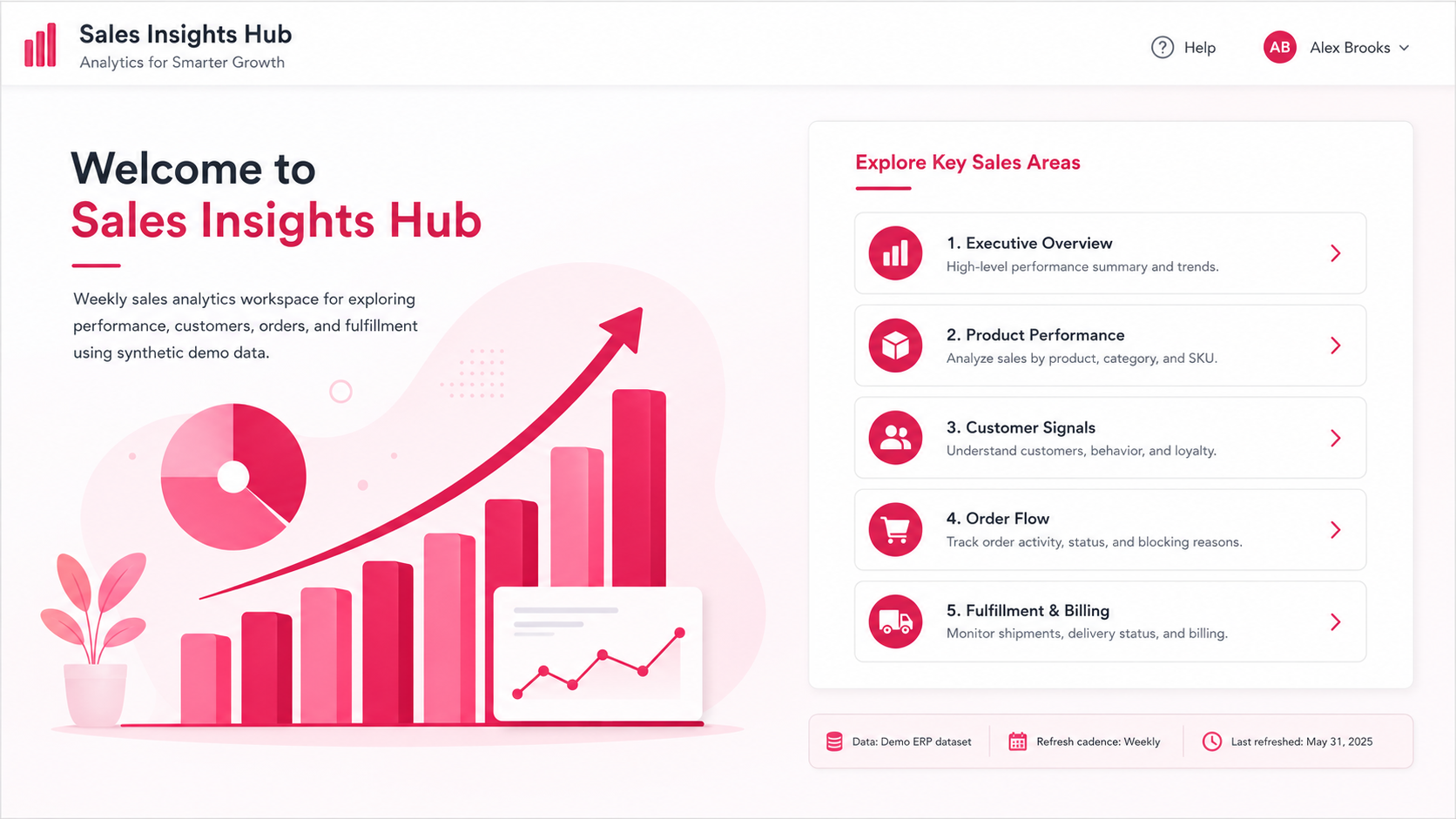 Sales Insights Hub
Analytics for Smarter Growth

Help

AB Alex Brooks

Welcome to
Sales Insights Hub

Weekly sales analytics workspace for exploring performance, customers, orders, and fulfillment using synthetic demo data.

Explore Key Sales Areas

1. Executive Overview
High-level performance summary and trends.

2. Product Performance
Analyze sales by product, category, and SKU.

3. Customer Signals
Understand customers, behavior, and loyalty.

4. Order Flow
Track order activity, status, and blocking reasons.

5. Fulfillment & Billing
Monitor shipments, delivery status, and billing.

Data: Demo ERP dataset
Refresh cadence: Weekly
Last refreshed: May 31, 2025